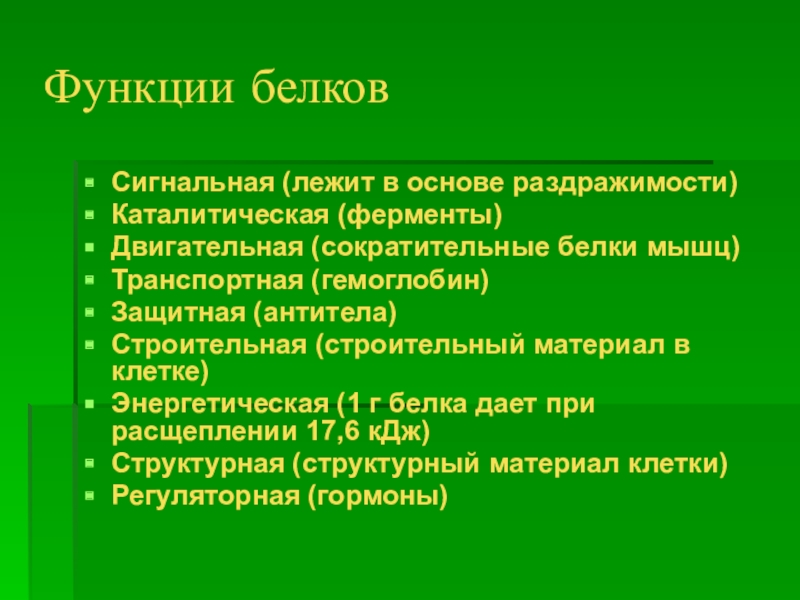 Функции белков

- Сигнальная (лежит в основе раздражимости)
- Каталитическая (ферменты)
- Двигательная (сократительные белки мышц)
- Транспортная (гемоглобин)
- Защитная (антитела)
- Строительная (строительный материал в клетке)
- Энергетическая (1 г белка дает при расщеплении 17,6 кДж)
- Структурная (структурный материал клетки)
- Регуляторная (гормоны)